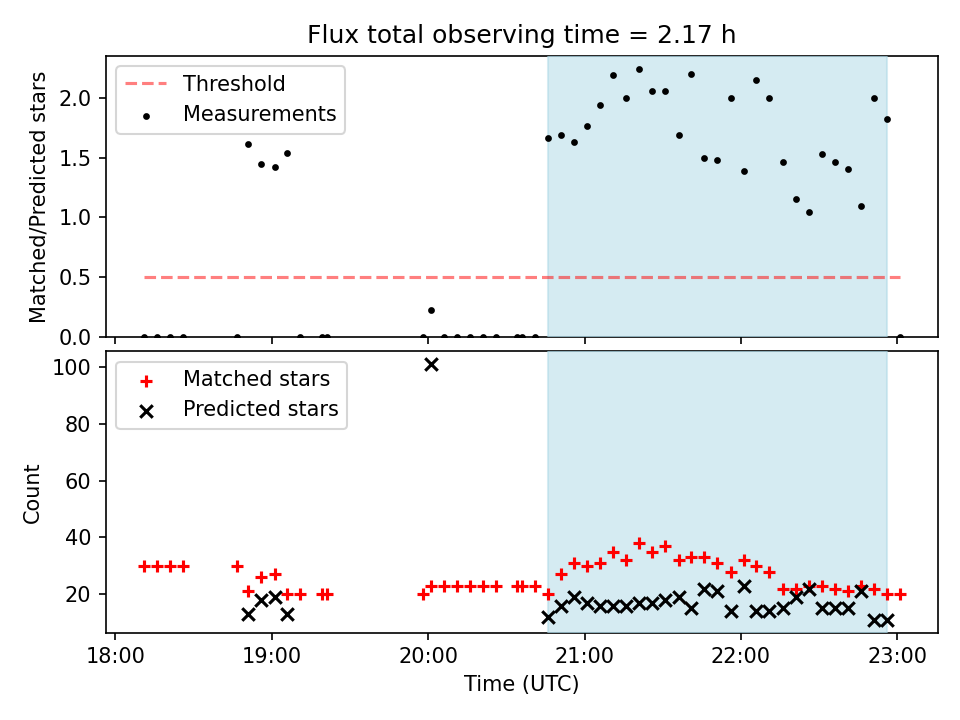 Flux total observing time = 2.17 h

Threshold
Measurements

Matched/Predicted stars

2.0
1.5
1.0
0.5
0.0

Matched stars
Predicted stars

Count

100
80
60
40
20

18:00
19:00
20:00
21:00
22:00
23:00

Time (UTC)